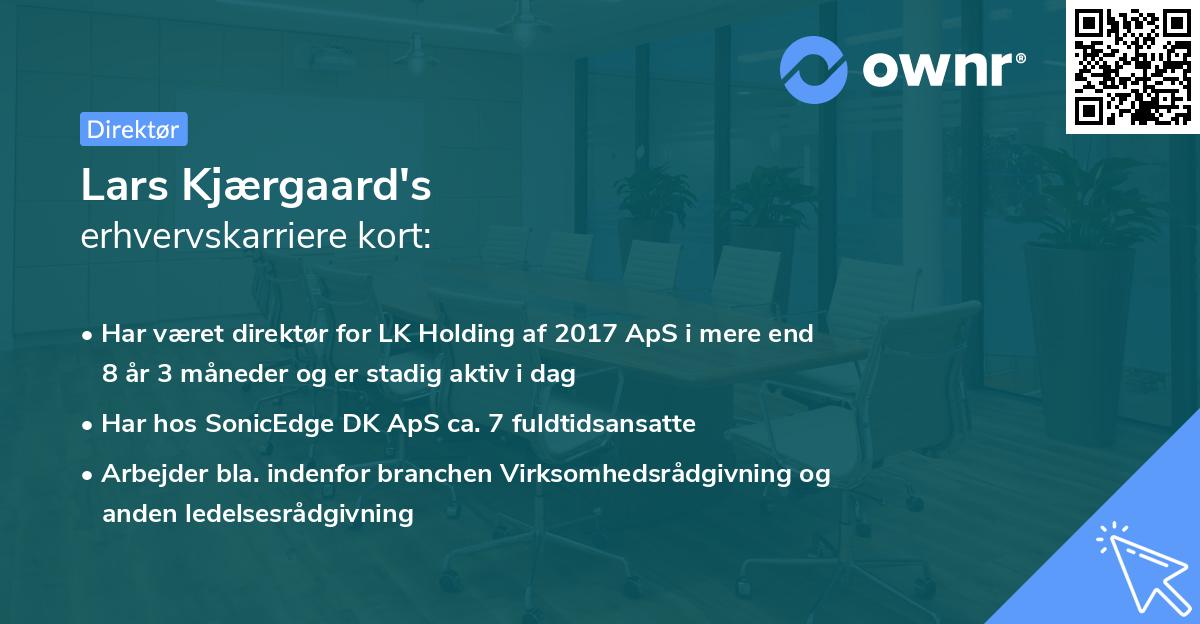 ownr®

Direktør

Lars Kjærgaard's
erhvervskarriere kort:

• Har været direktør for LK Holding af 2017 ApS i mere end 8 år 3 måneder og er stadig aktiv i dag

• Har hos SonicEdge DK ApS ca. 7 fuldtidsansatte

• Arbejder bla. indenfor branchen Virksomhedsrådgivning og anden ledelsesrådgivning